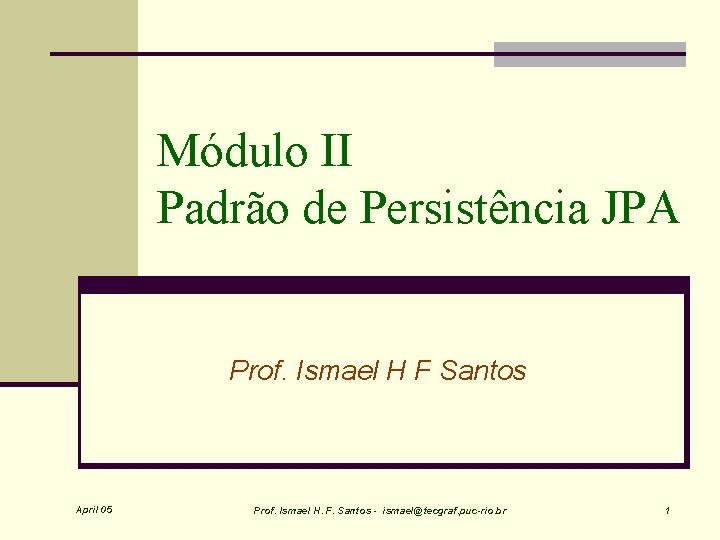 Módulo II
Padrão de Persistência JPA

Prof. Ismael H F Santos

April 05

Prof. Ismael H. F. Santos - ismael@tecgraf.puc-rio.br

1